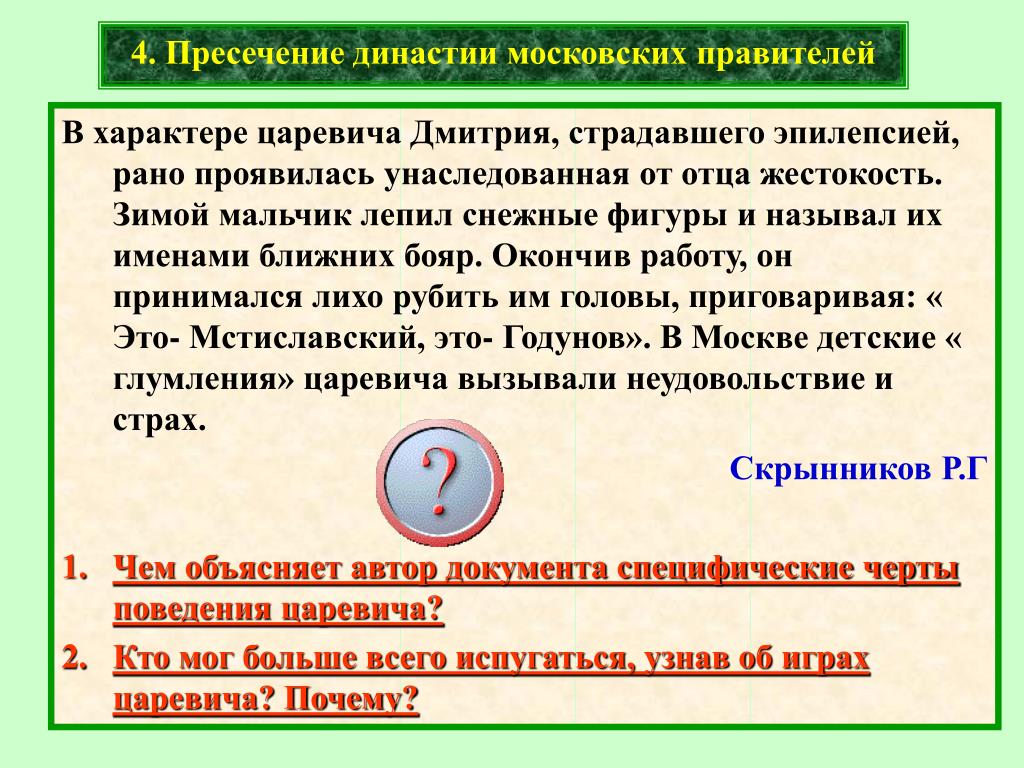 4. Пресечение династии московских правителей

В характере царевича Дмитрия, страдавшего эпилепсией, рано проявилась унаследованная от отца жестокость. Зимой мальчик лепил снежные фигуры и называл их именами ближних бояр. Окончив работу, он принимался лихо рубить им головы, приговаривая: « Это- Мстиславский, это- Годунов». В Москве детские « глумления» царевича вызывали неудовольствие и страх.

?

Скрынников Р.Г

1. Чем объясняет автор документа специфические черты поведения царевича?
2. Кто мог больше всего испугаться, узнав об играх царевича? Почему?